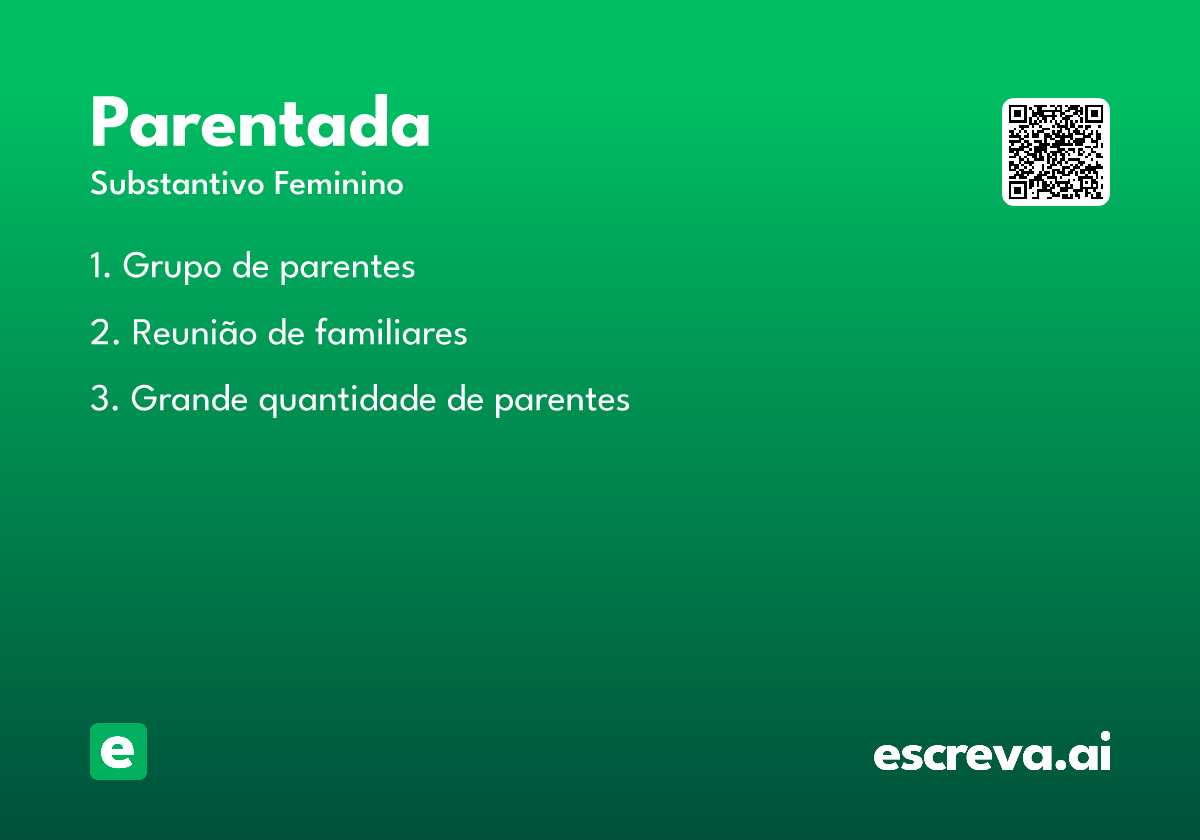 Parentada
Substantivo Feminino

1. Grupo de parentes

2. Reunião de familiares

3. Grande quantidade de parentes

e

escreva.ai